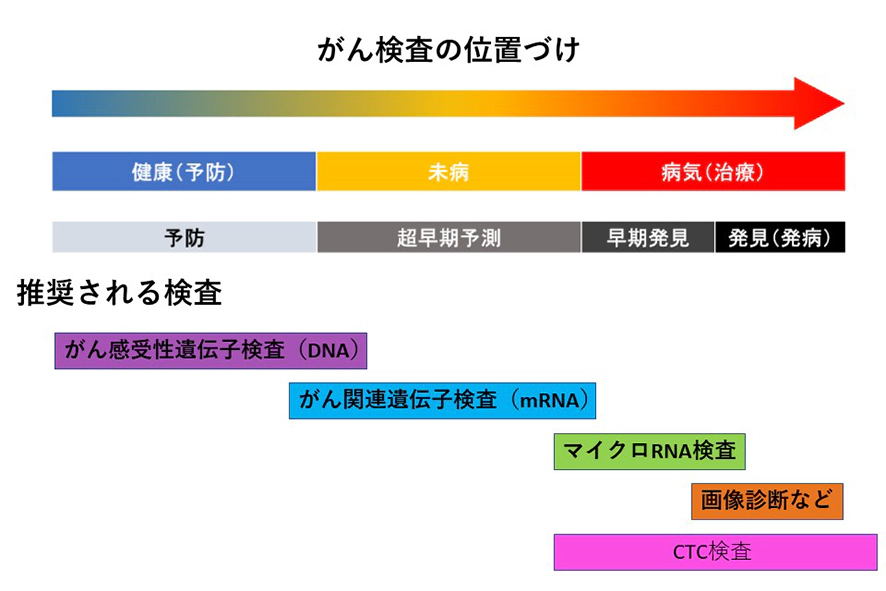 がん検査の位置づけ

健康（予防）
未病
病気（治療）

予防
超早期予測
早期発見
発見（発病）

推奨される検査

がん感受性遺伝子検査（DNA）
がん関連遺伝子検査（mRNA）
マイクロRNA検査
画像診断など
CTC検査